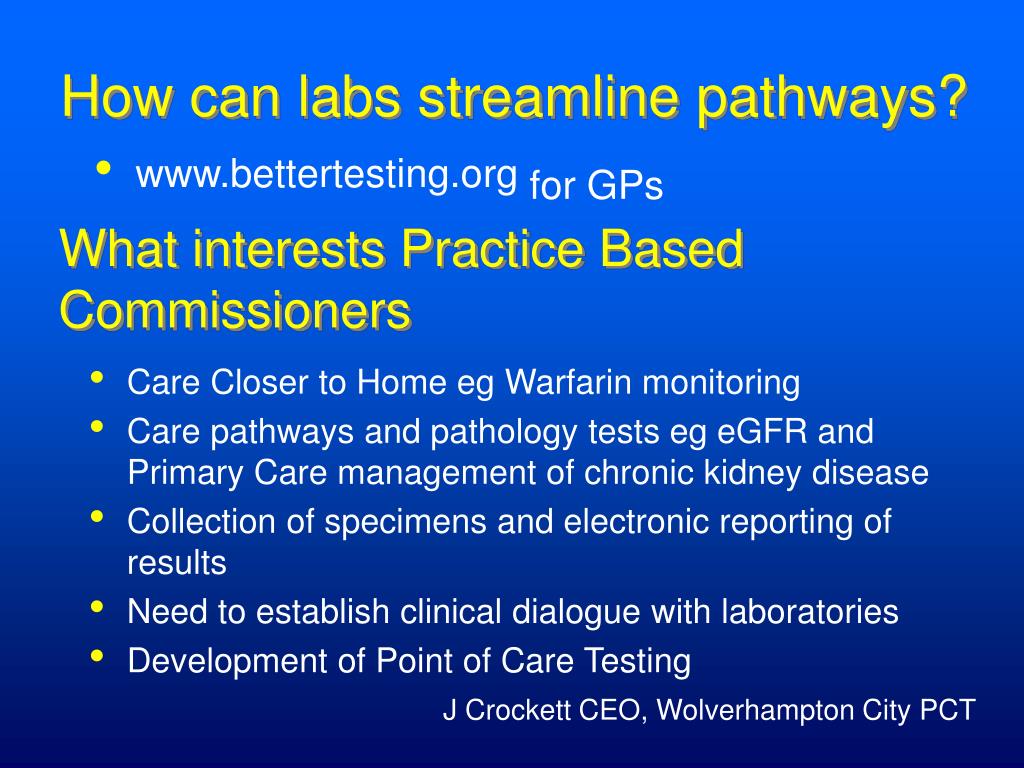 How can labs streamline pathways?

• www.bettertesting.org for GPs

What interests Practice Based Commissioners

• Care Closer to Home eg Warfarin monitoring
• Care pathways and pathology tests eg eGFR and Primary Care management of chronic kidney disease
• Collection of specimens and electronic reporting of results
• Need to establish clinical dialogue with laboratories
• Development of Point of Care Testing

J Crockett CEO, Wolverhampton City PCT